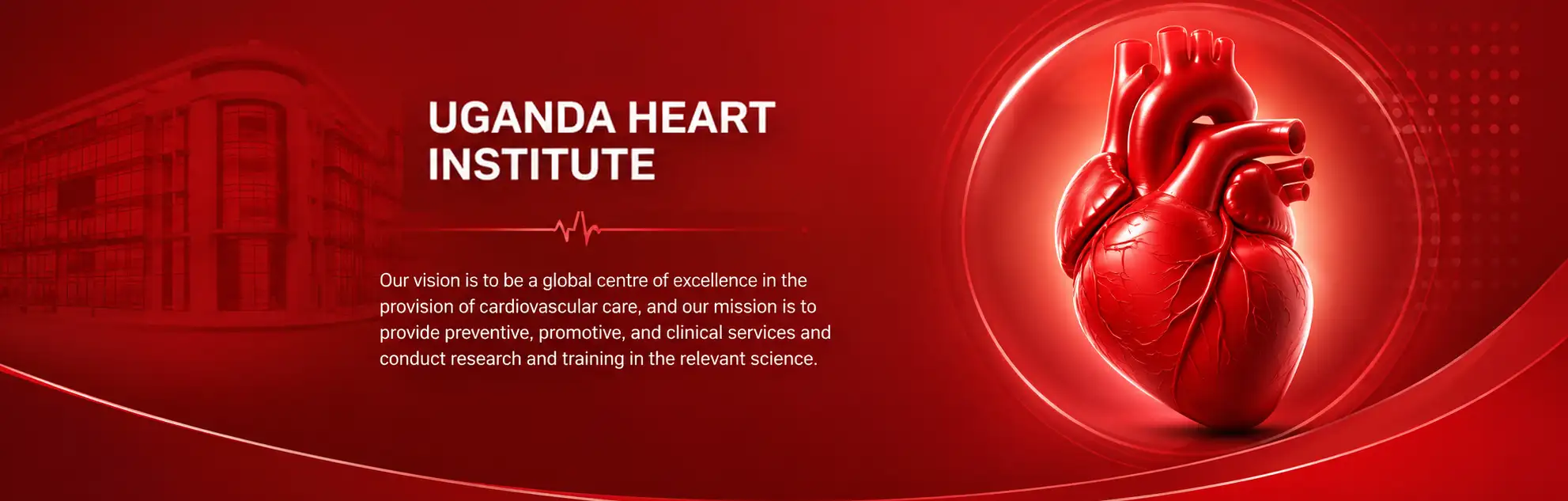 UGANDA HEART INSTITUTE

Our vision is to be a global centre of excellence in the provision of cardiovascular care, and our mission is to provide preventive, promotive, and clinical services and conduct research and training in the relevant science.